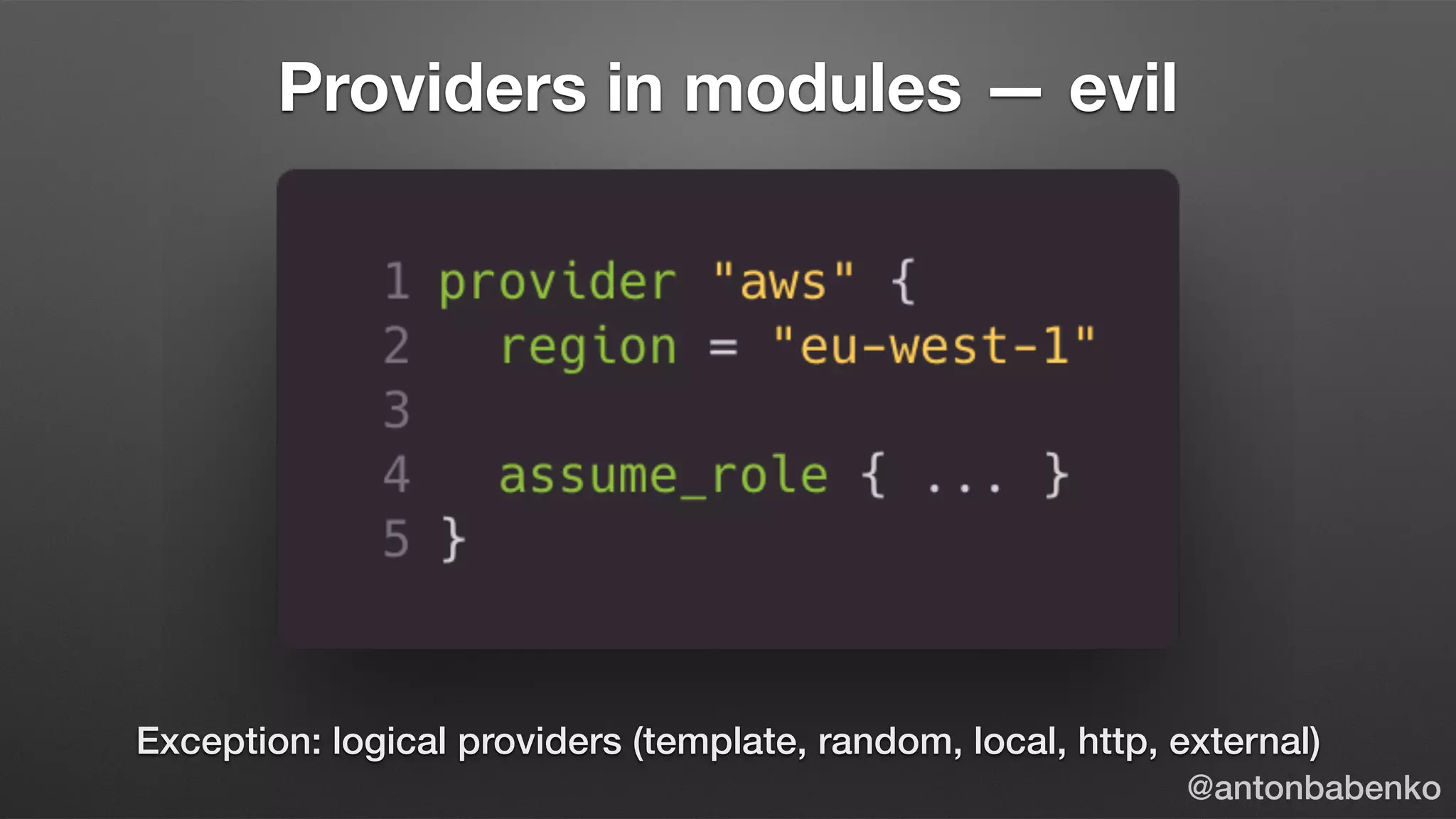 Providers in modules — evil

1 provider "aws" {
2   region = "eu-west-1"
3
4   assume_role { ... }
5 }

Exception: logical providers (template, random, local, http, external)

@antonbabenko